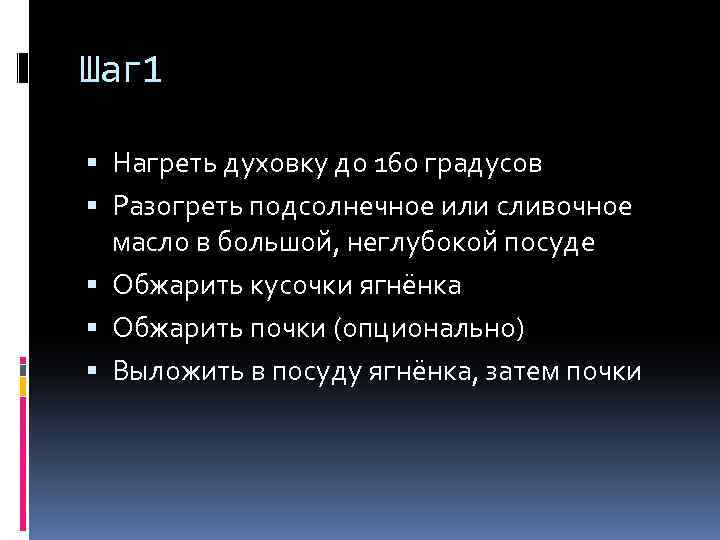 Шаг1

▪ Нагреть духовку до 160 градусов
▪ Разогреть подсолнечное или сливочное масло в большой, неглубокой посуде
▪ Обжарить кусочки ягнёнка
▪ Обжарить почки (опционально)
▪ Выложить в посуду ягнёнка, затем почки